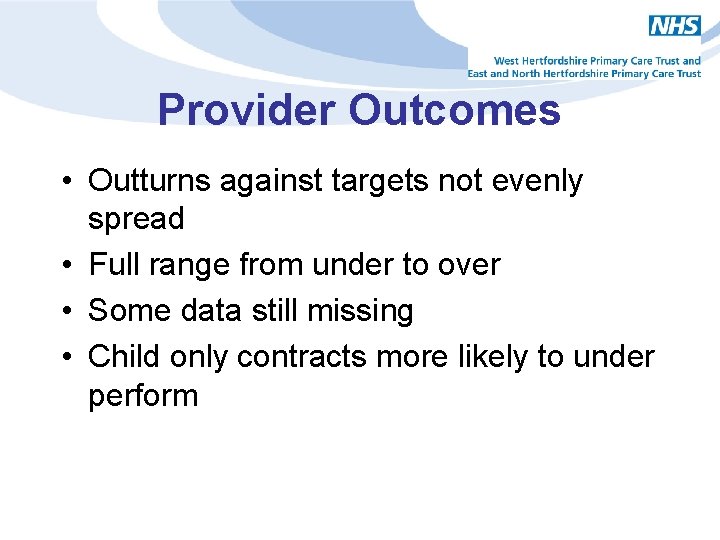 NHS

West Hertfordshire Primary Care Trust and
East and North Hertfordshire Primary Care Trust

Provider Outcomes

• Outturns against targets not evenly spread
• Full range from under to over
• Some data still missing
• Child only contracts more likely to under perform